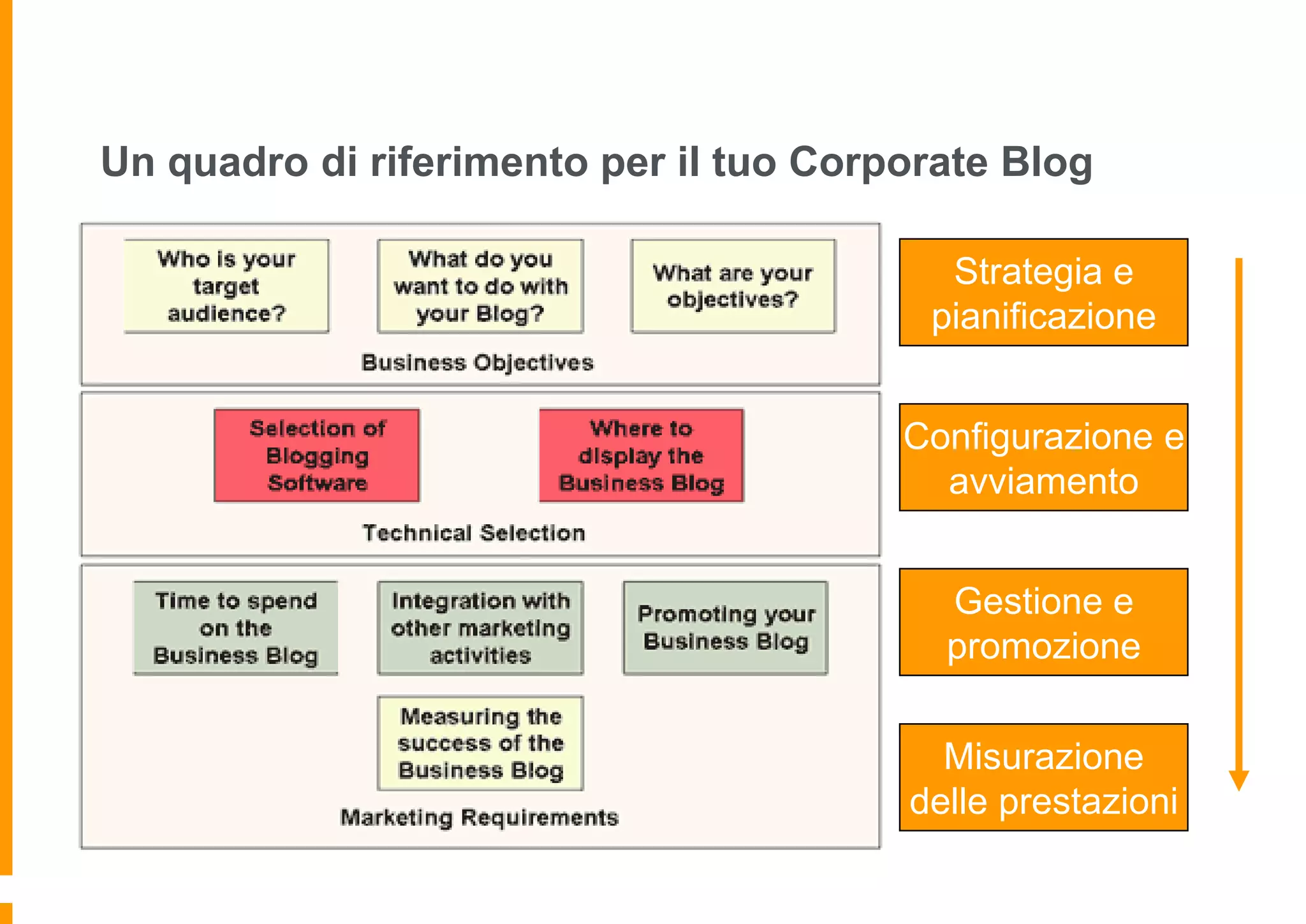 Un quadro di riferimento per il tuo Corporate Blog

Who is your target audience?

What do you want to do with your Blog?

What are your objectives?

Business Objectives

Selection of Blogging Software

Where to display the Business Blog

Technical Selection

Time to spend on the Business Blog

Integration with other marketing activities

Promoting your Business Blog

Measuring the success of the Business Blog

Marketing Requirements

Strategia e pianificazione

Configurazione e avviamento

Gestione e promozione

Misurazione delle prestazioni